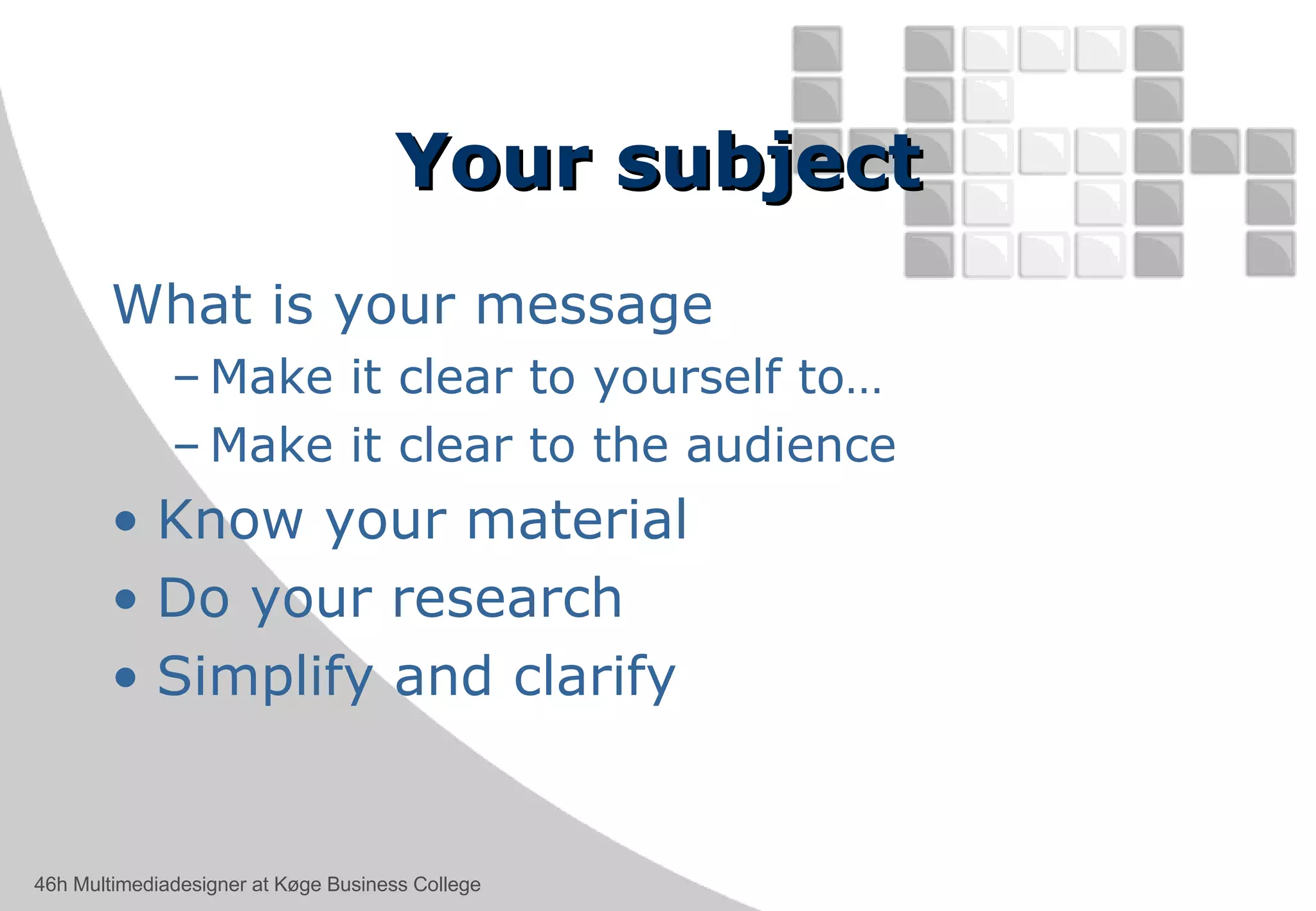 Your subject

What is your message

– Make it clear to yourself to…

– Make it clear to the audience

• Know your material

• Do your research

• Simplify and clarify

46h Multimediadesigner at Køge Business College